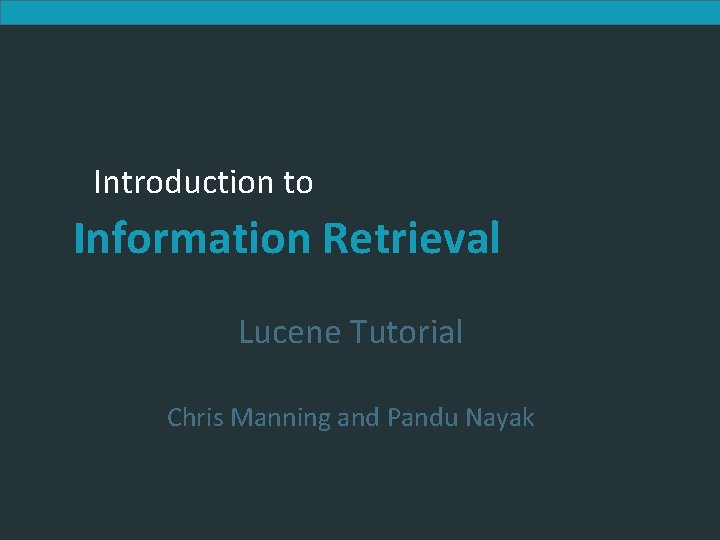 Introduction to

Information Retrieval

Lucene Tutorial

Chris Manning and Pandu Nayak